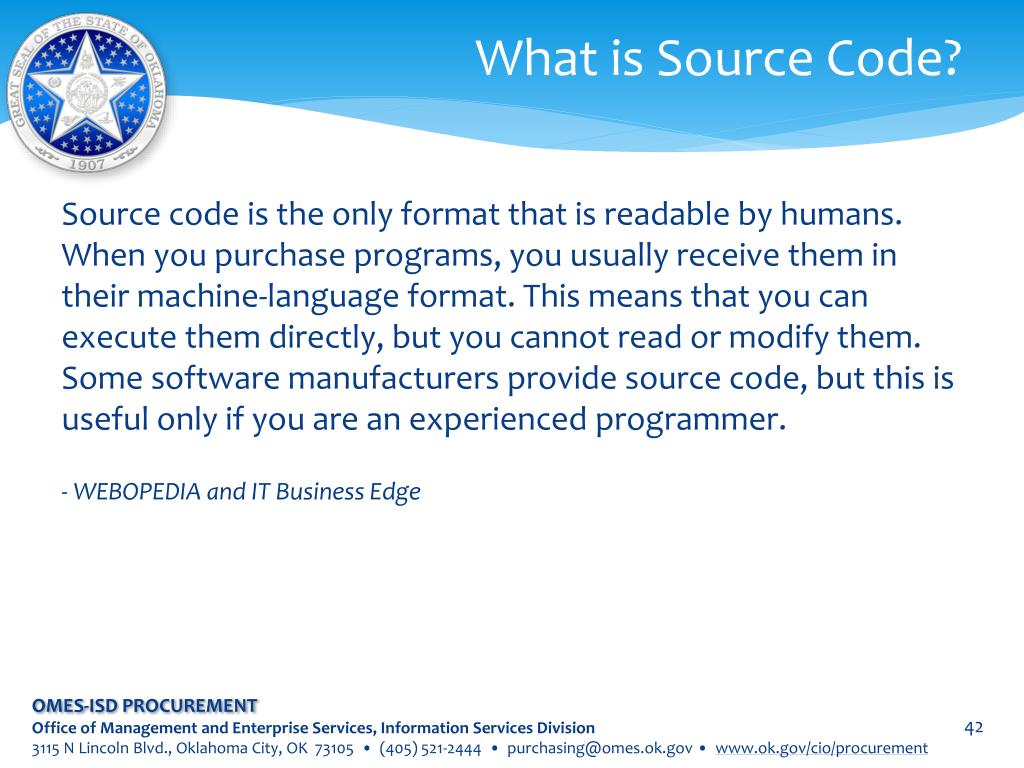 GREAT SEAL OF THE STATE OF OKLAHOMA 1907

What is Source Code?

Source code is the only format that is readable by humans. When you purchase programs, you usually receive them in their machine-language format. This means that you can execute them directly, but you cannot read or modify them. Some software manufacturers provide source code, but this is useful only if you are an experienced programmer.

- WEBOPEDIA and IT Business Edge

OMES-ISD PROCUREMENT
Office of Management and Enterprise Services, Information Services Division
3115 N Lincoln Blvd., Oklahoma City, OK 73105 • (405) 521-2444 • purchasing@omes.ok.gov • www.ok.gov/cio/procurement

42